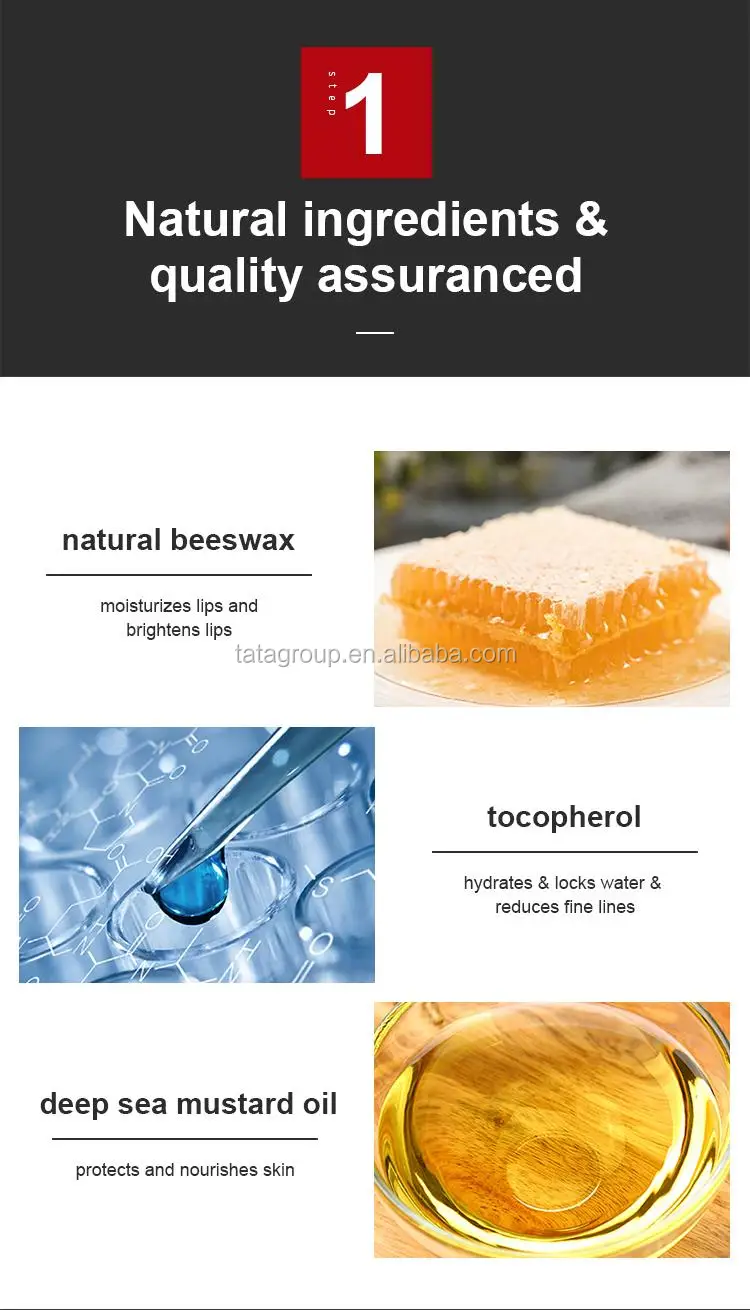 step 1

Natural ingredients & quality assuranced

natural beeswax

moisturizes lips and brightens lips

tatagroup.en.alibaba.com

tocopherol

hydrates & locks water & reduces fine lines

deep sea mustard oil

protects and nourishes skin